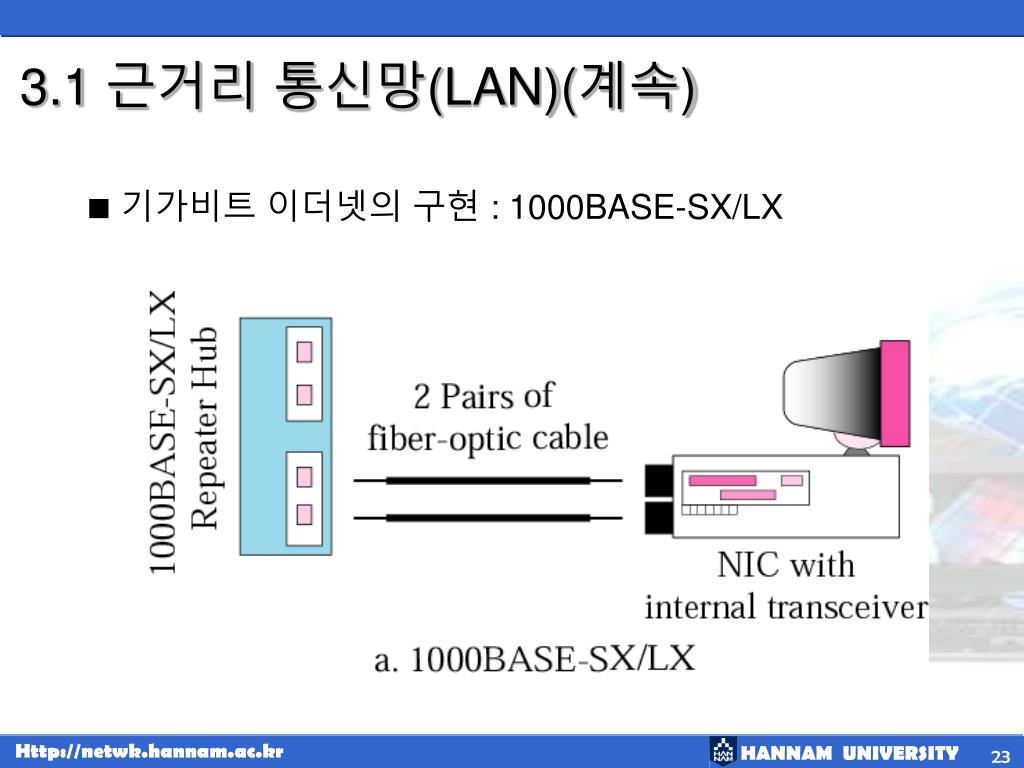 3.1 근거리 통신망(LAN)(계속)

■ 기가비트 이더넷의 구현 : 1000BASE-SX/LX

1000BASE-SX/LX Repeater Hub

2 Pairs of fiber-optic cable

NIC with internal transceiver

a. 1000BASE-SX/LX

Http://netwk.hannam.ac.kr

HANNAM UNIVERSITY

23